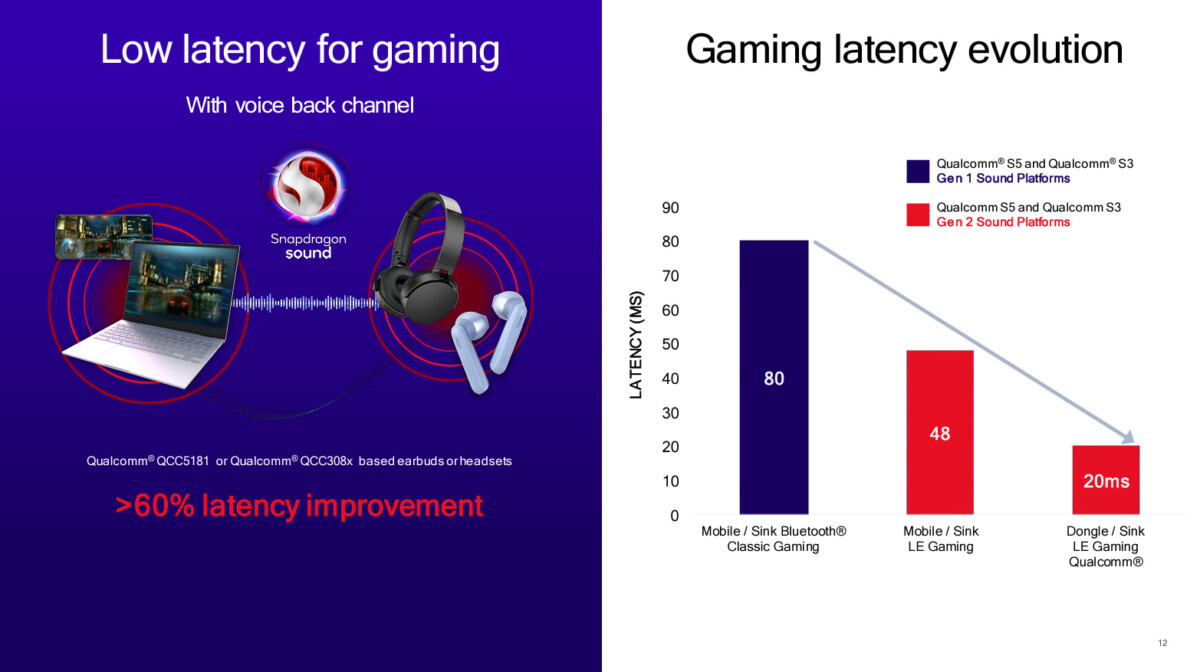 Low latency for gaming

With voice back channel

Snapdragon sound

Qualcomm® QCC5181 or Qualcomm® QCC308x based earbuds or headsets

>60% latency improvement

Gaming latency evolution

Qualcomm® S5 and Qualcomm® S3
Gen 1 Sound Platforms

Qualcomm S5 and Qualcomm S3
Gen 2 Sound Platforms

LATENCY (MS)

90
80
70
60
50
40
30
20
10
0

80
48
20ms

Mobile / Sink Bluetooth® Classic Gaming
Mobile / Sink LE Gaming
Dongle / Sink LE Gaming Qualcomm®

12